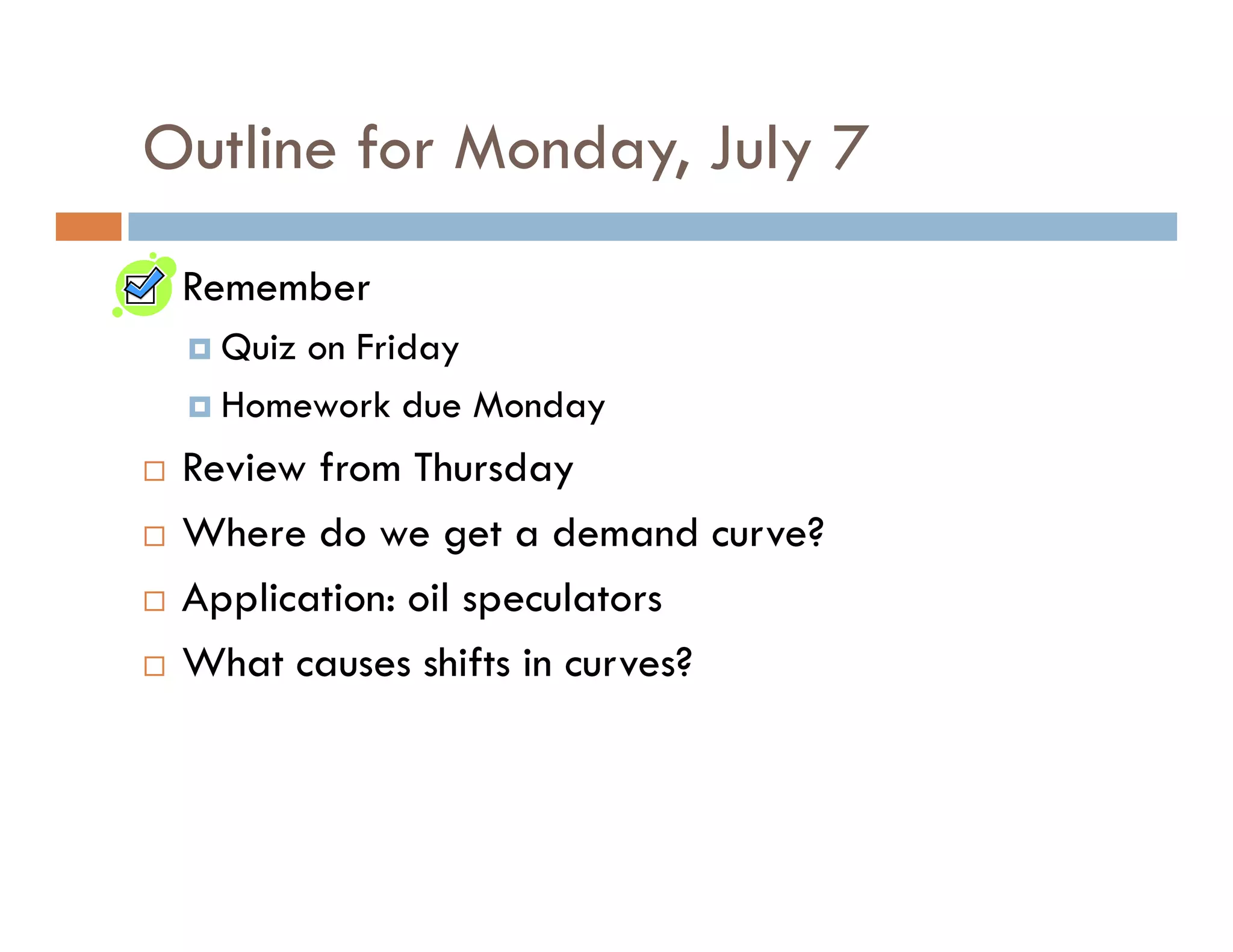 Outline for Monday, July 7

Remember

Quiz on Friday

Homework due Monday

Review from Thursday

Where do we get a demand curve?

Application: oil speculators

What causes shifts in curves?